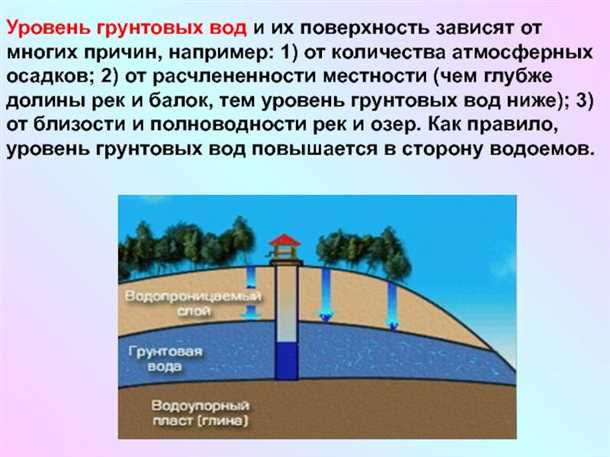 Уровень грунтовых вод и их поверхность зависят от многих причин, например: 1) от количества атмосферных осадков; 2) от расчлененности местности (чем глубже долины рек и балок, тем уровень грунтовых вод ниже); 3) от близости и полноводности рек и озер. Как правило, уровень грунтовых вод повышается в сторону водоемов.

Водопроницаемый слой

Грунтовая вода

Водоупорный пласт (глина)